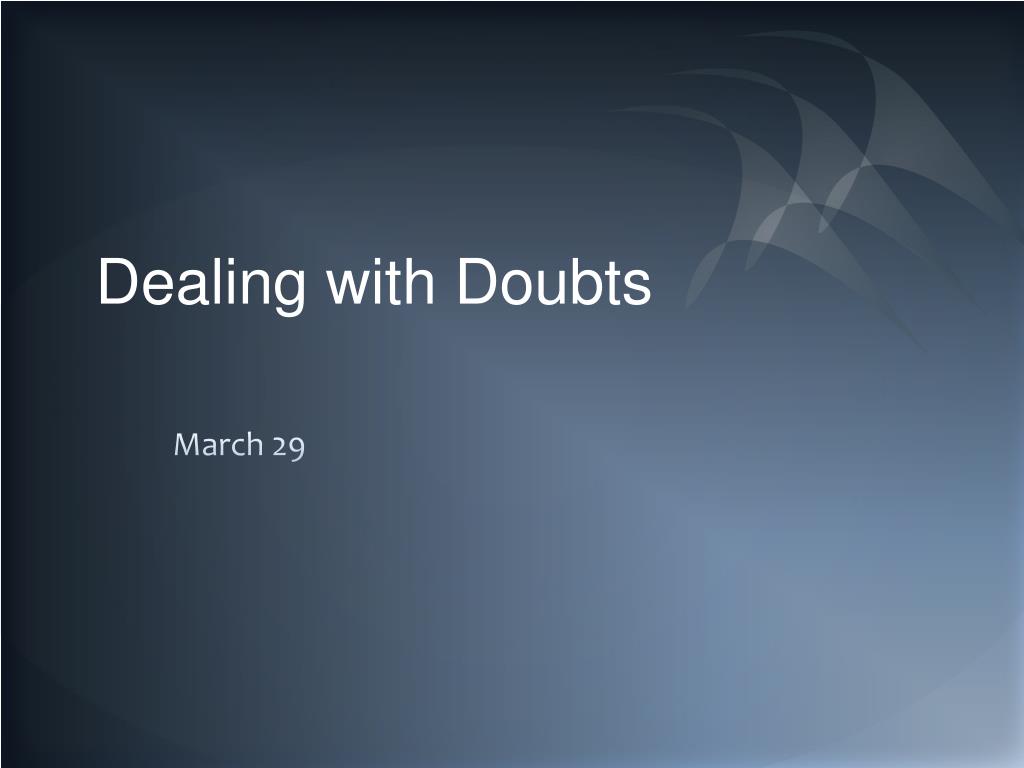 Dealing with Doubts

March 29